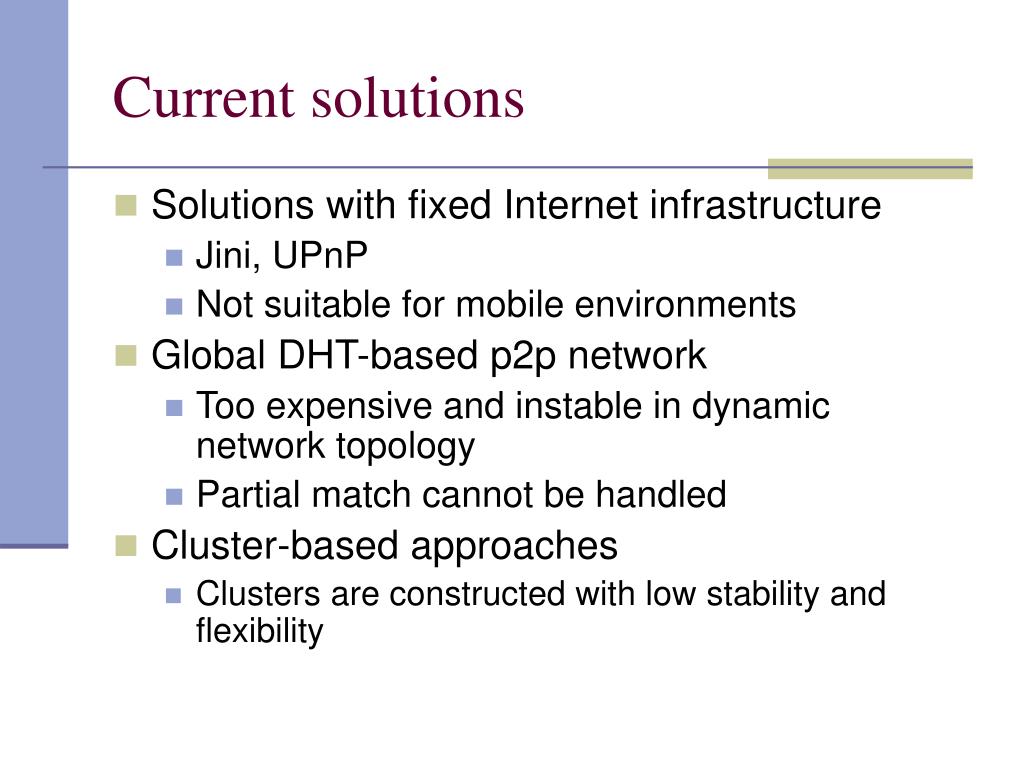 Current solutions

Solutions with fixed Internet infrastructure

Jini, UPnP

Not suitable for mobile environments

Global DHT-based p2p network

Too expensive and instable in dynamic network topology

Partial match cannot be handled

Cluster-based approaches

Clusters are constructed with low stability and flexibility